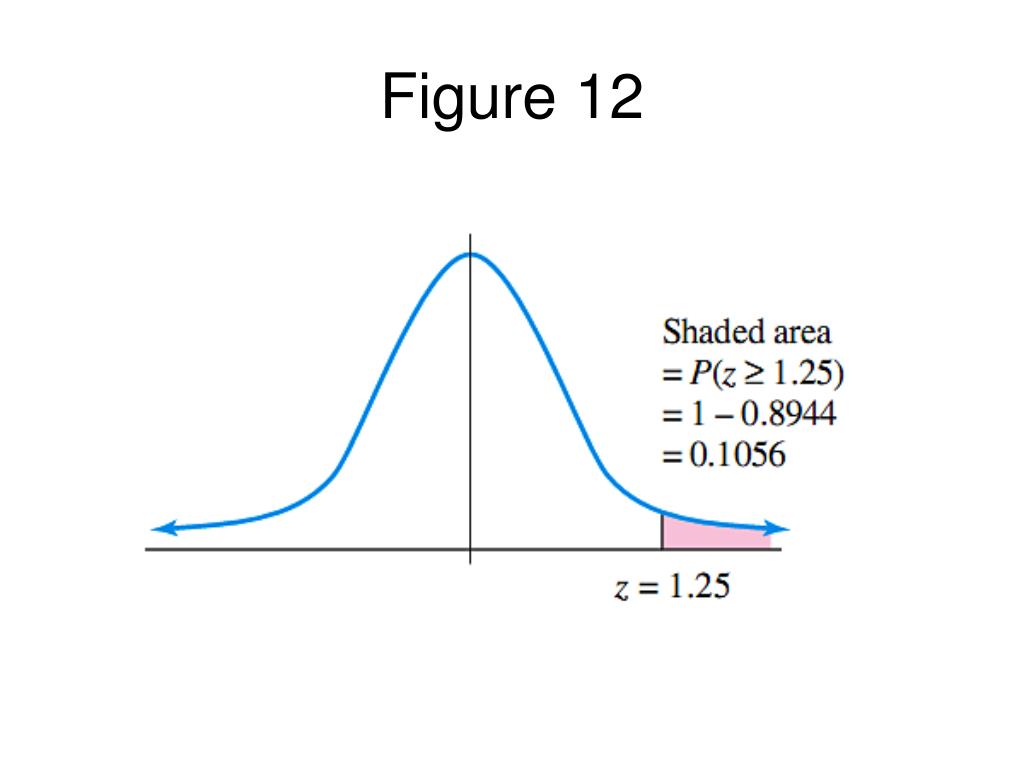 Figure 12

Shaded area
$= P(z \geq 1.25)$
$= 1 - 0.8944$
$= 0.1056$

$z = 1.25$